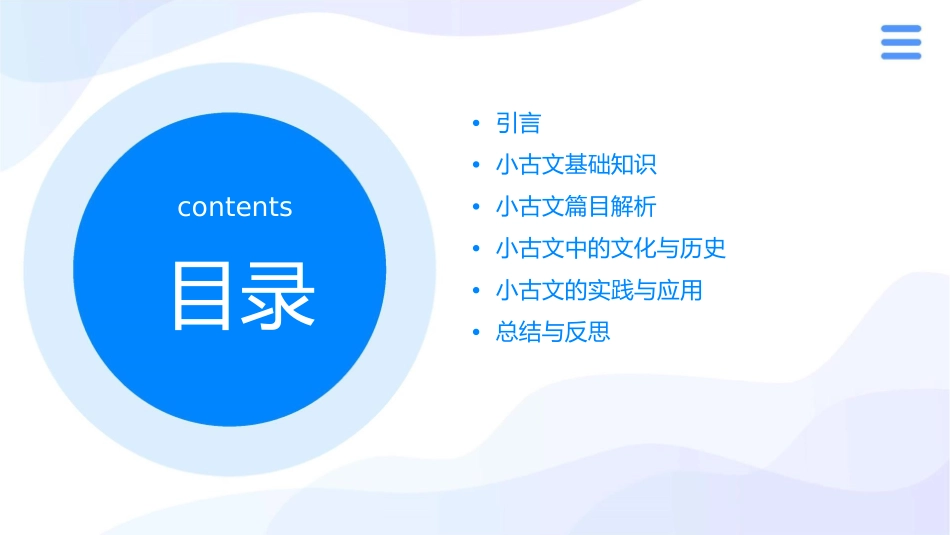 contents

目录

• 引言
• 小古文基础知识
• 小古文篇目解析
• 小古文中的文化与历史
• 小古文的实践与应用
• 总结与反思